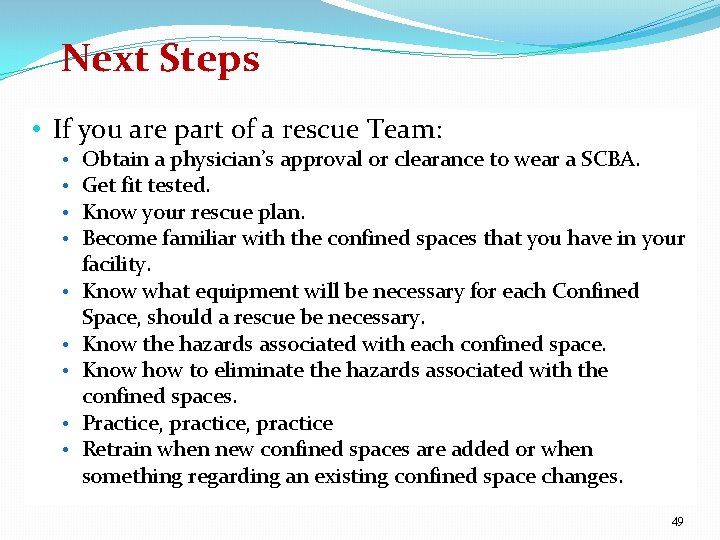 Next Steps

• If you are part of a rescue Team:
  • Obtain a physician's approval or clearance to wear a SCBA.
  • Get fit tested.
  • Know your rescue plan.
  • Become familiar with the confined spaces that you have in your facility.
  • Know what equipment will be necessary for each Confined Space, should a rescue be necessary.
  • Know the hazards associated with each confined space.
  • Know how to eliminate the hazards associated with the confined spaces.
  • Practice, practice, practice
  • Retrain when new confined spaces are added or when something regarding an existing confined space changes.

49